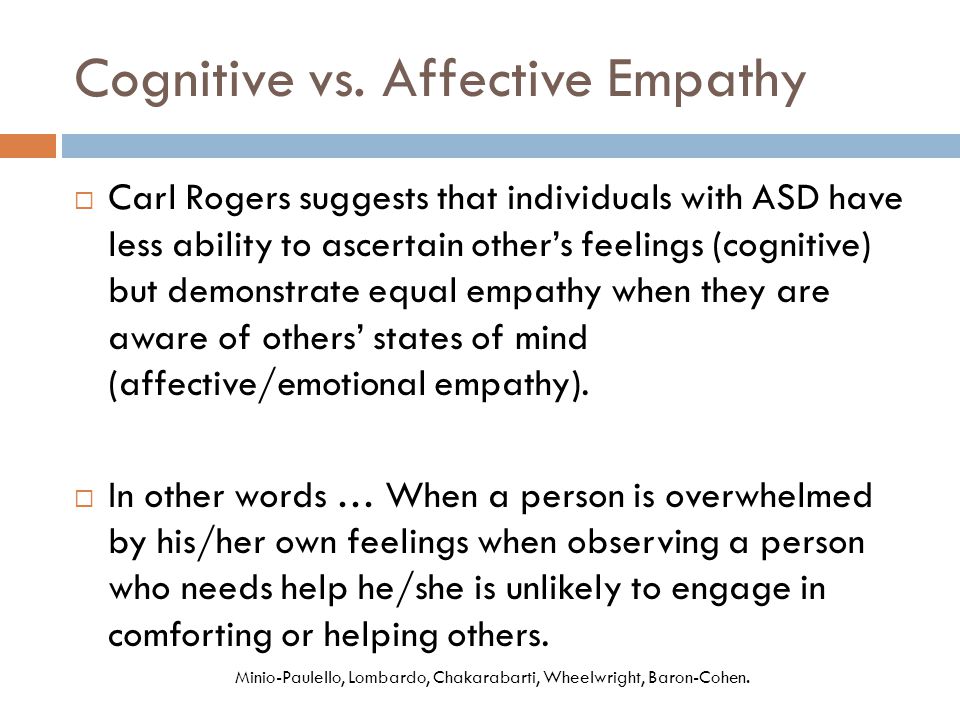 Cognitive vs. Affective Empathy

□ Carl Rogers suggests that individuals with ASD have less ability to ascertain other's feelings (cognitive) but demonstrate equal empathy when they are aware of others' states of mind (affective/emotional empathy).

□ In other words … When a person is overwhelmed by his/her own feelings when observing a person who needs help he/she is unlikely to engage in comforting or helping others.

Minio-Paulello, Lombardo, Chakarabarti, Wheelwright, Baron-Cohen.